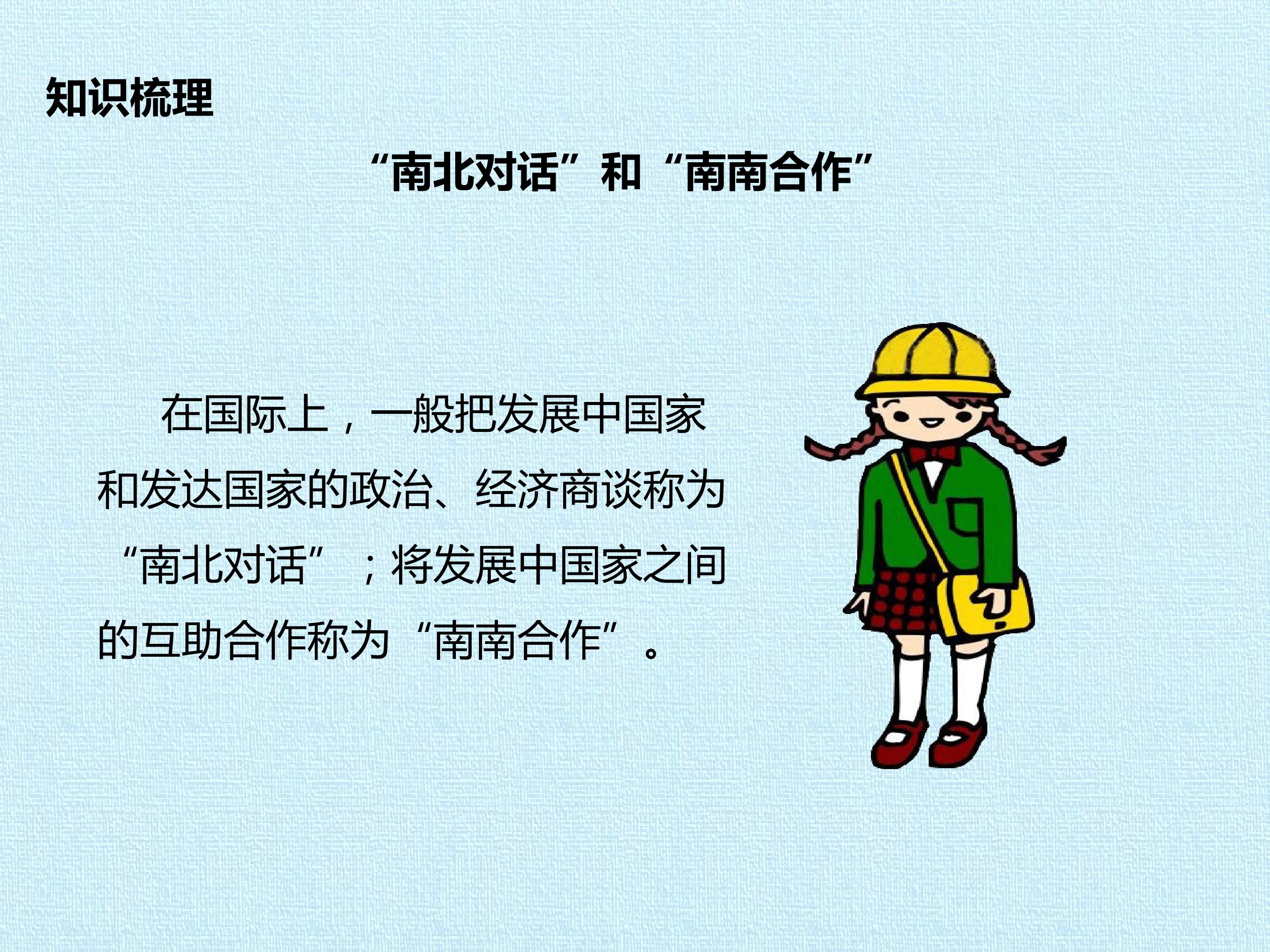 知识梳理

“南北对话”和“南南合作”

在国际上，一般把发展中国家和发达国家的政治、经济商谈称为“南北对话”；将发展中国家之间的互助合作称为“南南合作”。